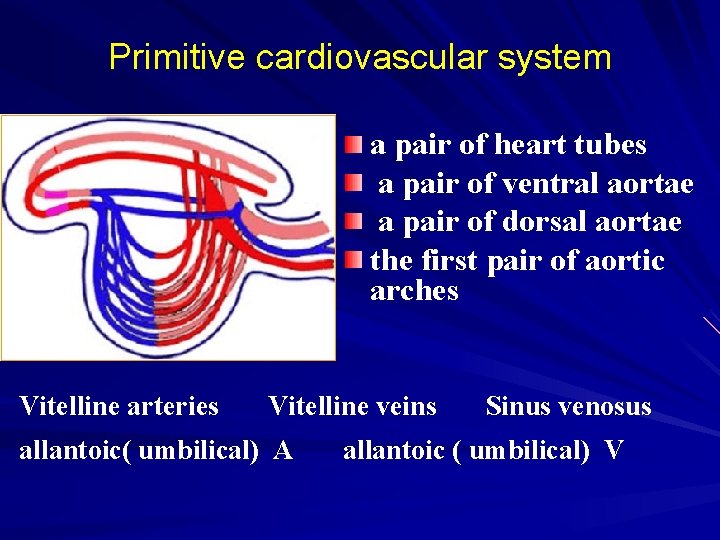 Primitive cardiovascular system

a pair of heart tubes
a pair of ventral aortae
a pair of dorsal aortae
the first pair of aortic arches

Vitelline arteries Vitelline veins Sinus venosus

allantoic( umbilical) A allantoic ( umbilical) V